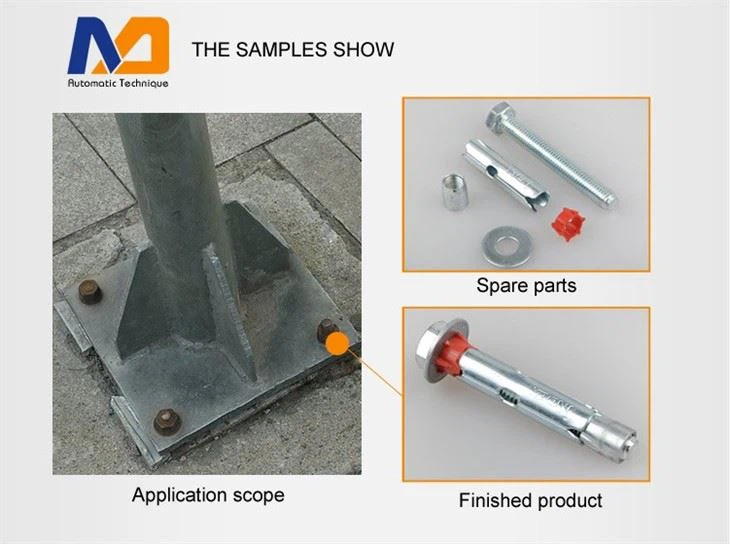 Automatic Technique

THE SAMPLES SHOW

Spare parts

Application scope

Finished product